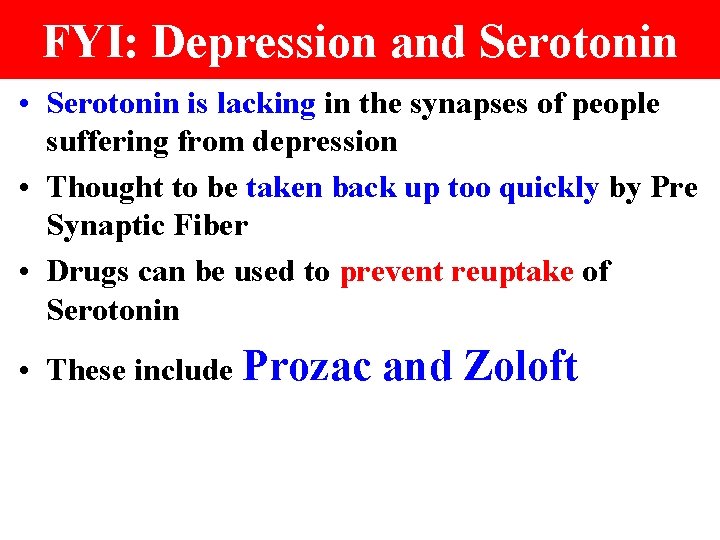 FYI: Depression and Serotonin

• Serotonin is lacking in the synapses of people suffering from depression
• Thought to be taken back up too quickly by Pre Synaptic Fiber
• Drugs can be used to prevent reuptake of Serotonin
• These include Prozac and Zoloft